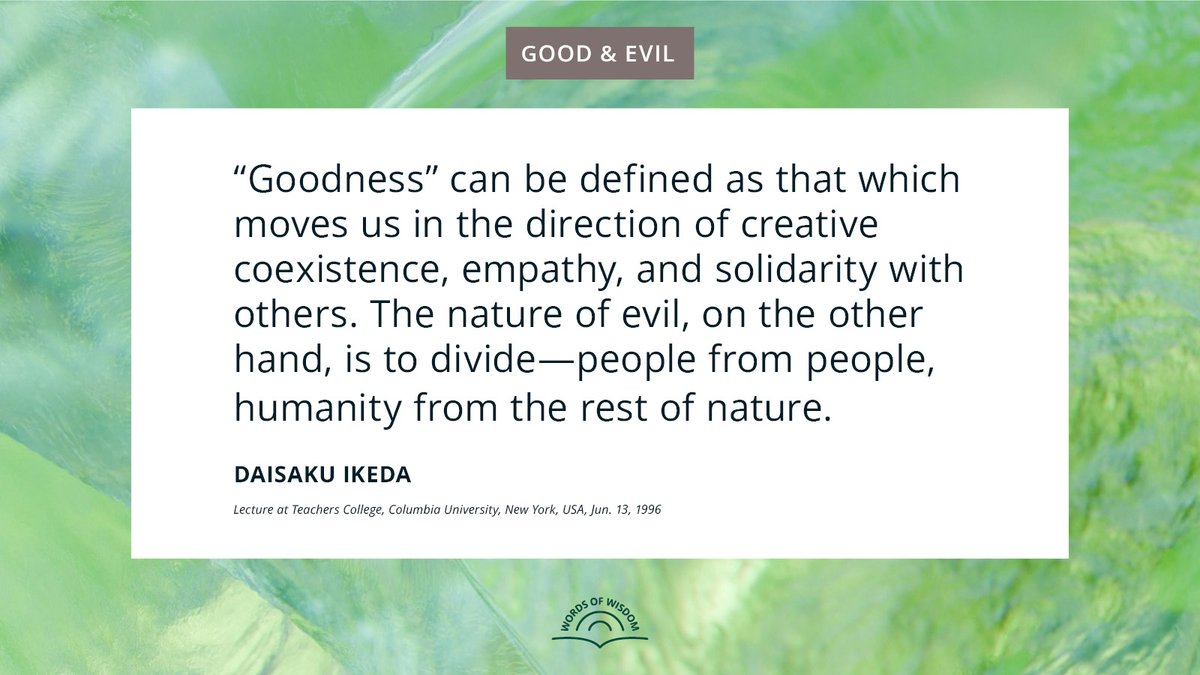 GOOD & EVIL

“Goodness” can be defined as that which moves us in the direction of creative coexistence, empathy, and solidarity with others. The nature of evil, on the other hand, is to divide—people from people, humanity from the rest of nature.

DAISAKU IKEDA

Lecture at Teachers College, Columbia University, New York, USA, Jun. 13, 1996

WORDS OF WISDOM